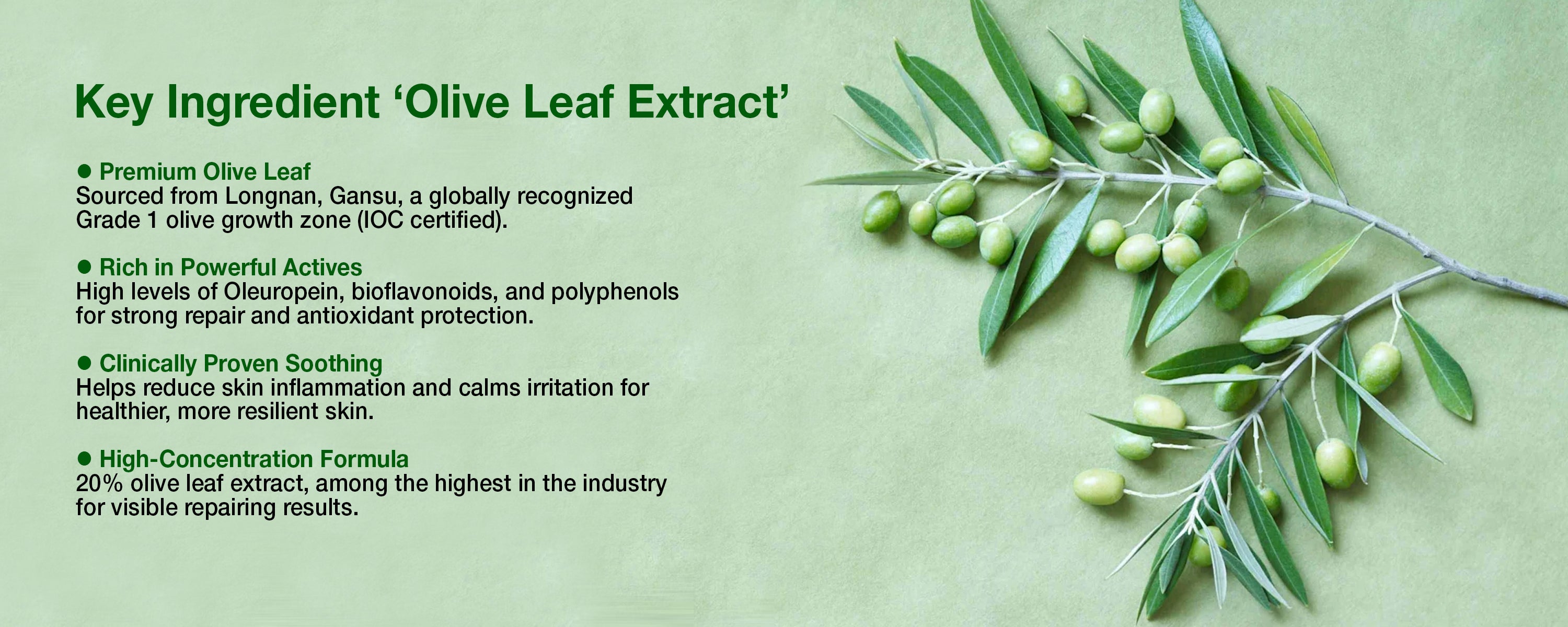 Key Ingredient ‘Olive Leaf Extract’

● Premium Olive Leaf
Sourced from Longnan, Gansu, a globally recognized Grade 1 olive growth zone (IOC certified).

● Rich in Powerful Actives
High levels of Oleuropein, bioflavonoids, and polyphenols for strong repair and antioxidant protection.

● Clinically Proven Soothing
Helps reduce skin inflammation and calms irritation for healthier, more resilient skin.

● High-Concentration Formula
20% olive leaf extract, among the highest in the industry for visible repairing results.